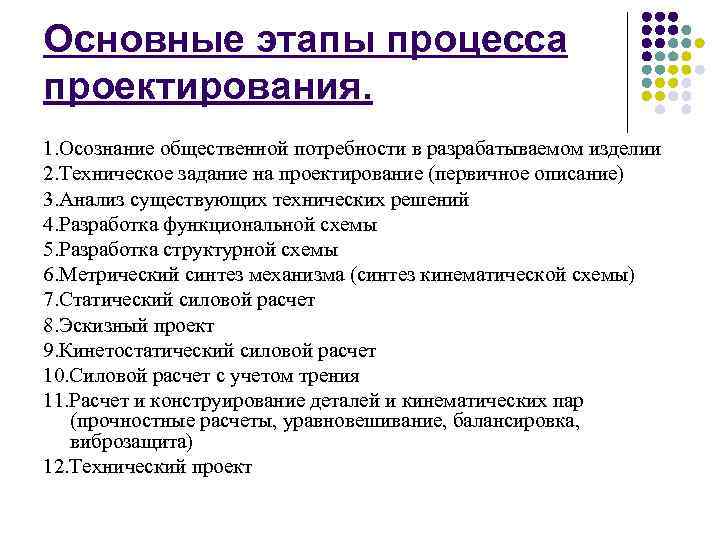 Основные этапы процесса проектирования.

1.Осознание общественной потребности в разрабатываемом изделии
2.Техническое задание на проектирование (первичное описание)
3.Анализ существующих технических решений
4.Разработка функциональной схемы
5.Разработка структурной схемы
6.Метрический синтез механизма (синтез кинематической схемы)
7.Статический силовой расчет
8.Эскизный проект
9.Кинетостатический силовой расчет
10.Силовой расчет с учетом трения
11.Расчет и конструирование деталей и кинематических пар (прочностные расчеты, уравновешивание, балансировка, виброзащита)
12.Технический проект